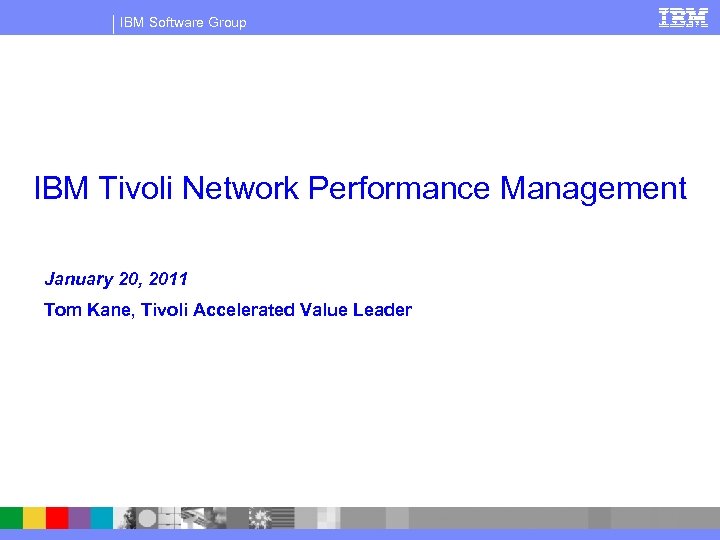 IBM Software Group

IBM

IBM Tivoli Network Performance Management

January 20, 2011

Tom Kane, Tivoli Accelerated Value Leader